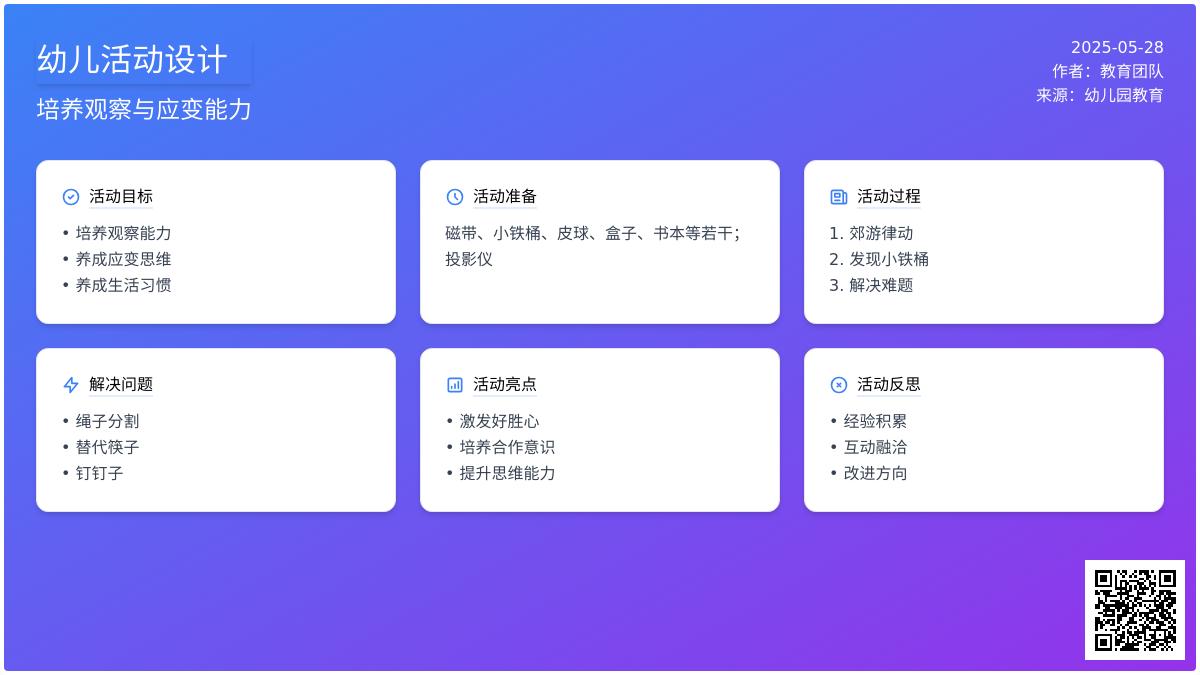 幼儿活动设计

培养观察与应变能力

2025-05-28
作者：教育团队
来源：幼儿园教育

活动目标

• 培养观察能力
• 养成应变思维
• 养成生活习惯

活动准备

磁带、小铁桶、皮球、盒子、书本等若干；投影仪

活动过程

1. 郊游律动
2. 发现小铁桶
3. 解决难题

解决问题

• 绳子分割
• 替代筷子
• 钉钉子

活动亮点

• 激发好胜心
• 培养合作意识
• 提升思维能力

活动反思

• 经验积累
• 互动融洽
• 改进方向